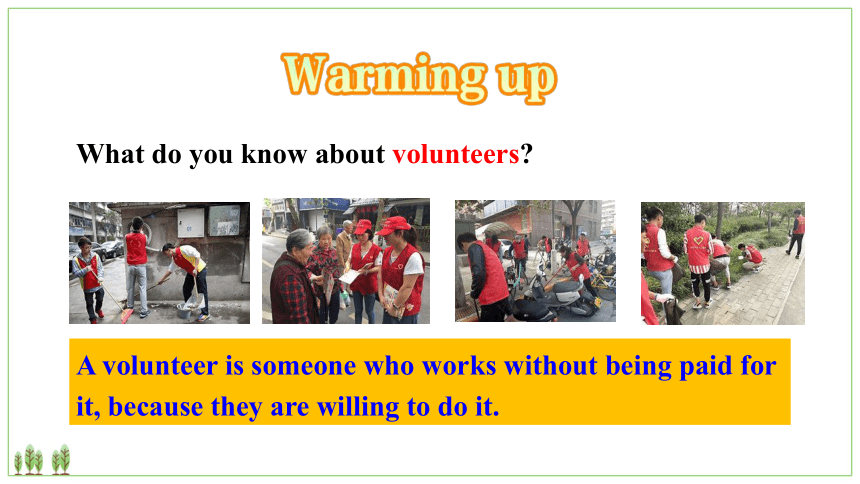 Warming up

What do you know about volunteers?

A volunteer is someone who works without being paid for it, because they are willing to do it.